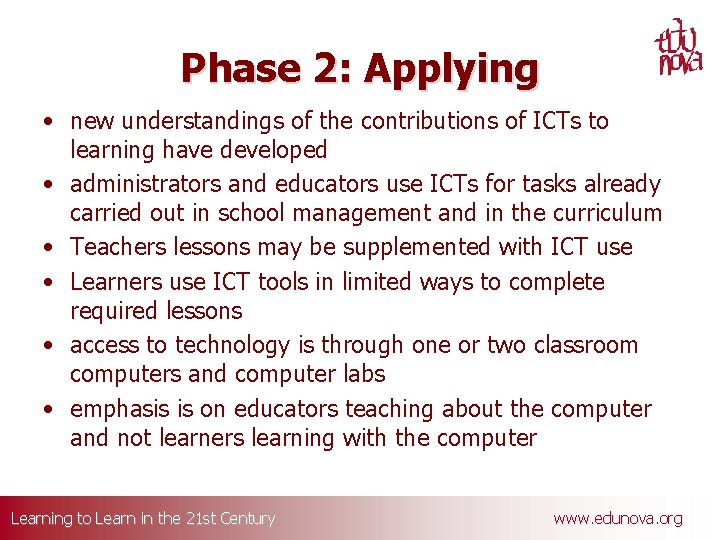 edu nova

Phase 2: Applying

• new understandings of the contributions of ICTs to learning have developed
• administrators and educators use ICTs for tasks already carried out in school management and in the curriculum
• Teachers lessons may be supplemented with ICT use
• Learners use ICT tools in limited ways to complete required lessons
• access to technology is through one or two classroom computers and computer labs
• emphasis is on educators teaching about the computer and not learners learning with the computer

Learning to Learn in the 21st Century

www.edunova.org